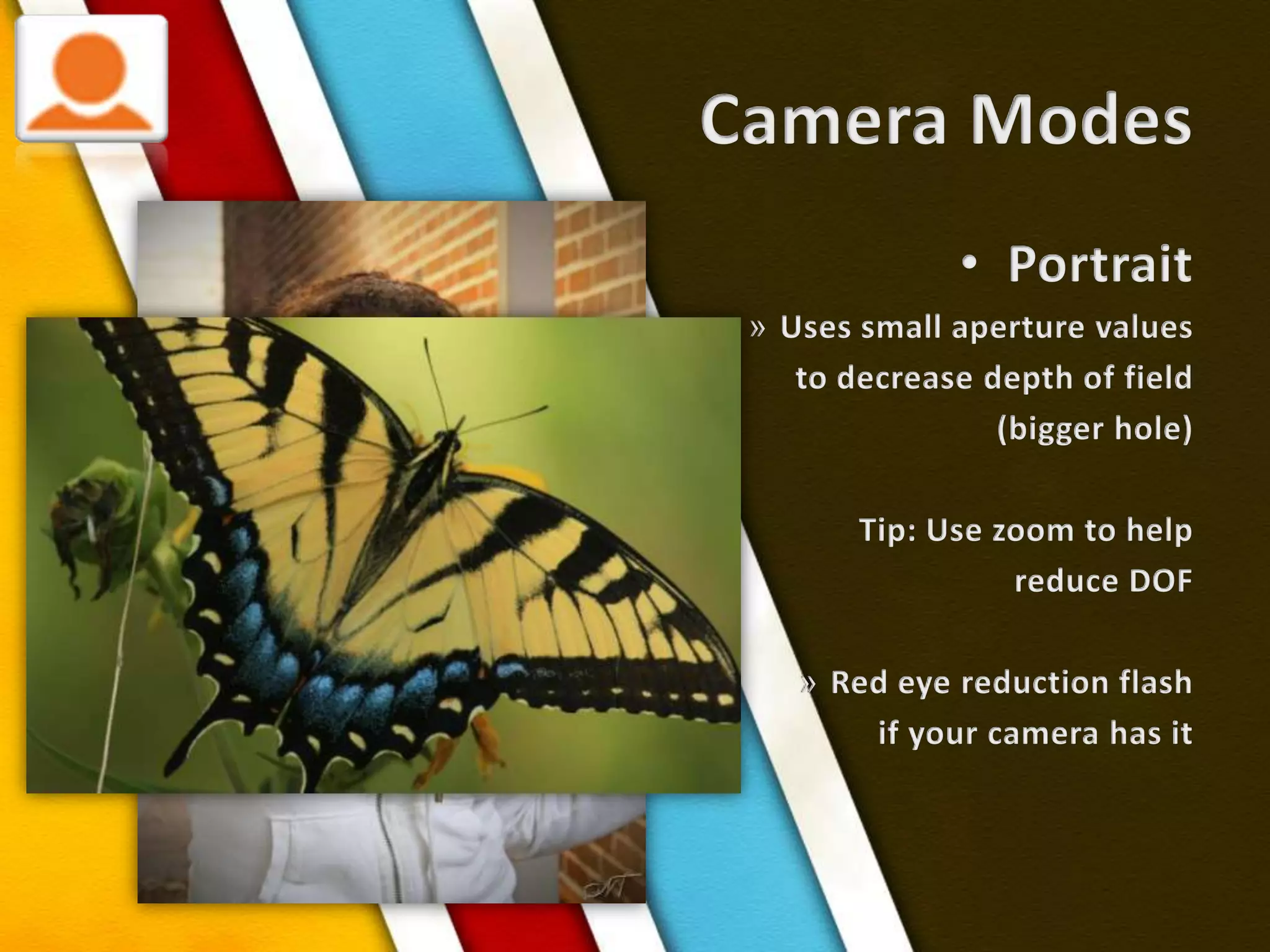 Camera Modes

• Portrait

» Uses small aperture values to decrease depth of field (bigger hole)

Tip: Use zoom to help reduce DOF

» Red eye reduction flash if your camera has it